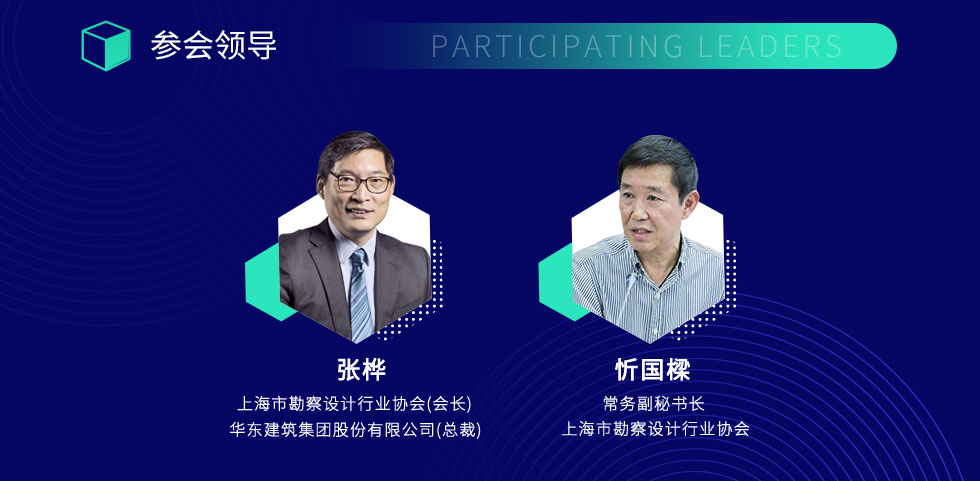 参会领导

PARTICIPATING LEADERS

张桦

上海市勘察设计行业协会(会长)
华东建筑集团股份有限公司(总裁)

忻国樑

常务副秘书长
上海市勘察设计行业协会